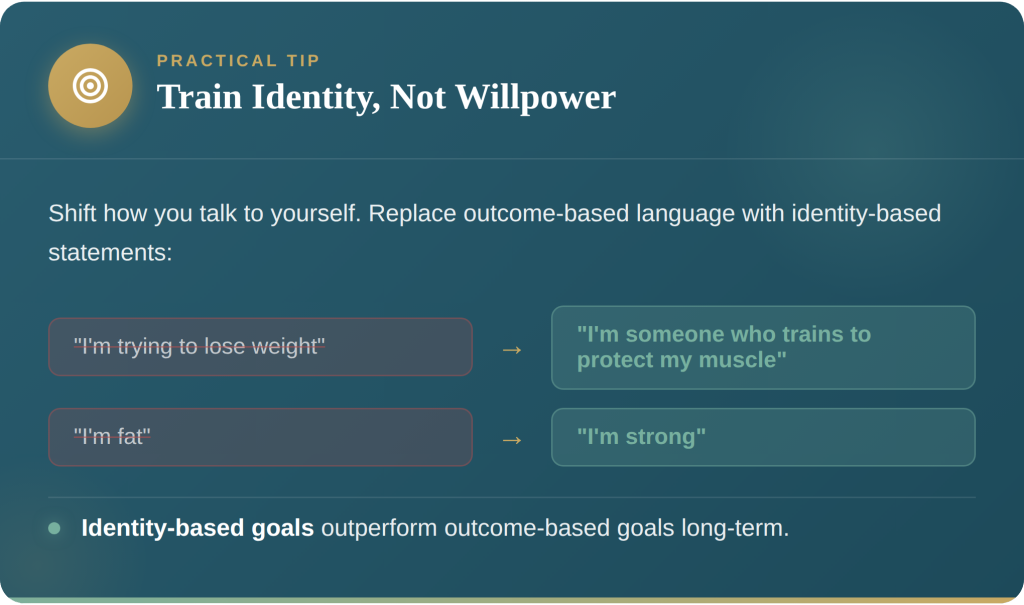 PRACTICAL TIP
Train Identity, Not Willpower

Shift how you talk to yourself. Replace outcome-based language with identity-based statements:

"I'm trying to lose weight" → "I'm someone who trains to protect my muscle"

"I'm fat" → "I'm strong"

Identity-based goals outperform outcome-based goals long-term.